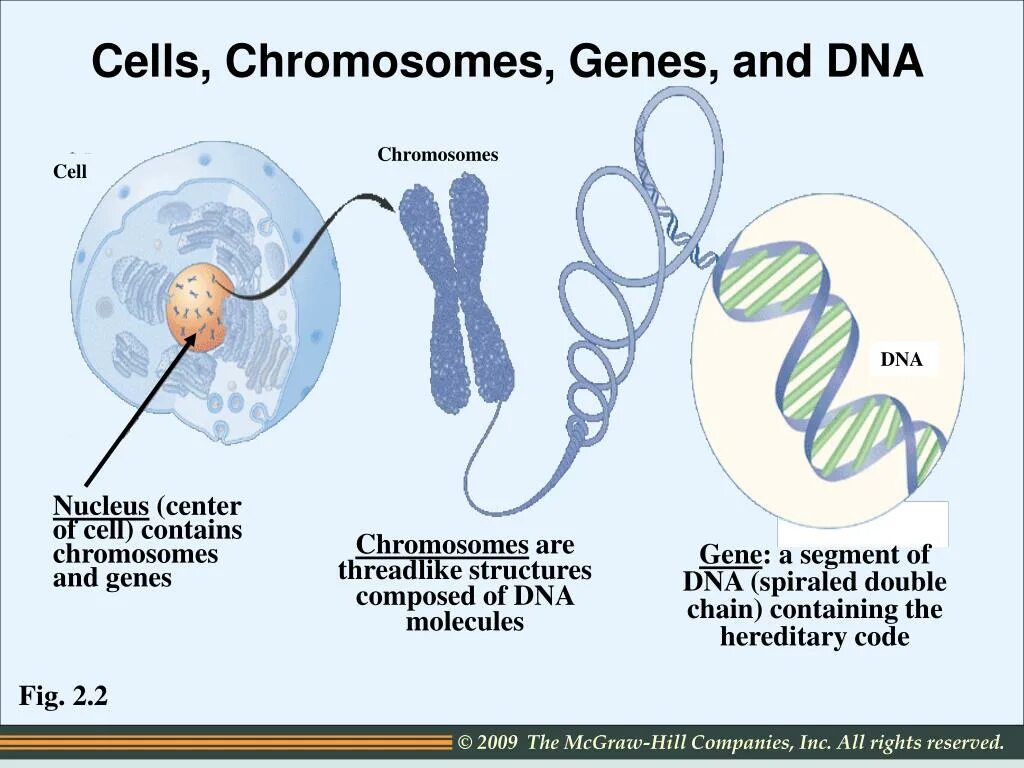 Cells, Chromosomes, Genes, and DNA

Cell

Chromosomes

DNA

Nucleus (center of cell) contains chromosomes and genes

Chromosomes are threadlike structures composed of DNA molecules

Gene: a segment of DNA (spiraled double chain) containing the hereditary code

Fig. 2.2

© 2009 The McGraw-Hill Companies, Inc. All rights reserved.